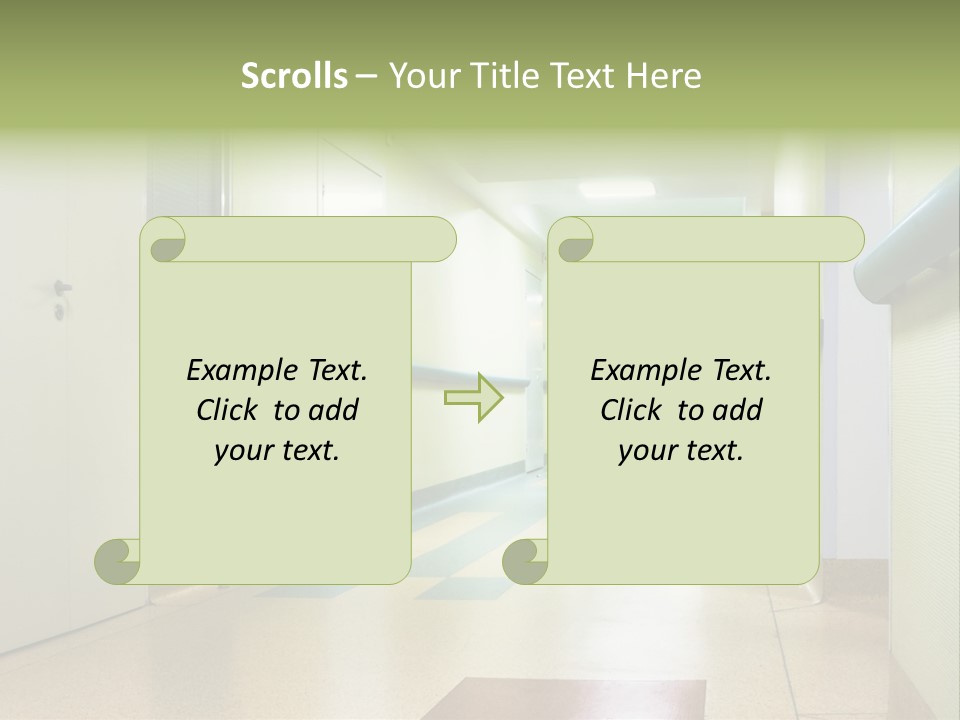 Scrolls – Your Title Text Here

Example Text. Click to add your text.

Example Text. Click to add your text.